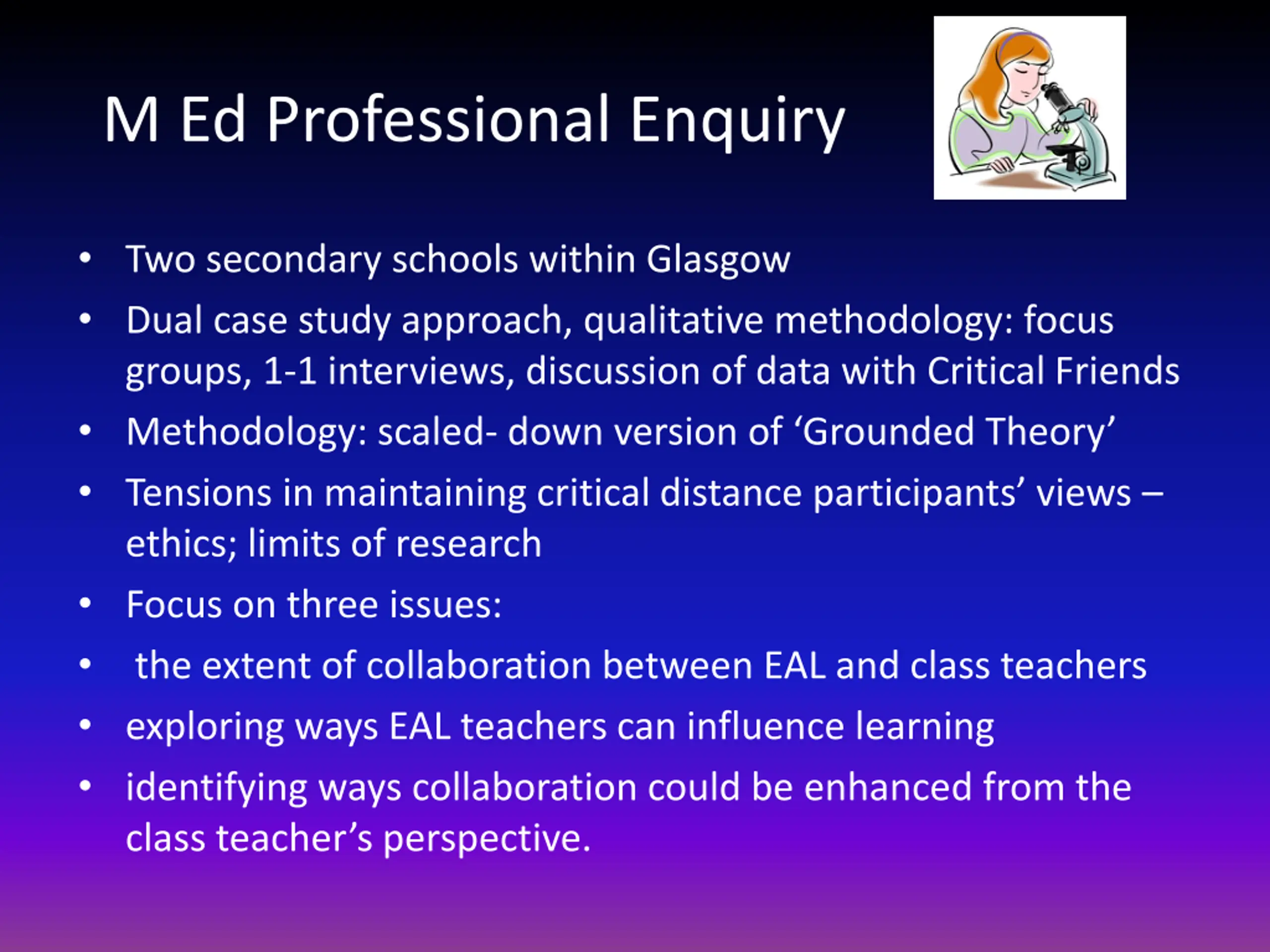 M Ed Professional Enquiry

• Two secondary schools within Glasgow
• Dual case study approach, qualitative methodology: focus groups, 1-1 interviews, discussion of data with Critical Friends
• Methodology: scaled- down version of ‘Grounded Theory’
• Tensions in maintaining critical distance participants’ views – ethics; limits of research
• Focus on three issues:
• the extent of collaboration between EAL and class teachers
• exploring ways EAL teachers can influence learning
• identifying ways collaboration could be enhanced from the class teacher’s perspective.